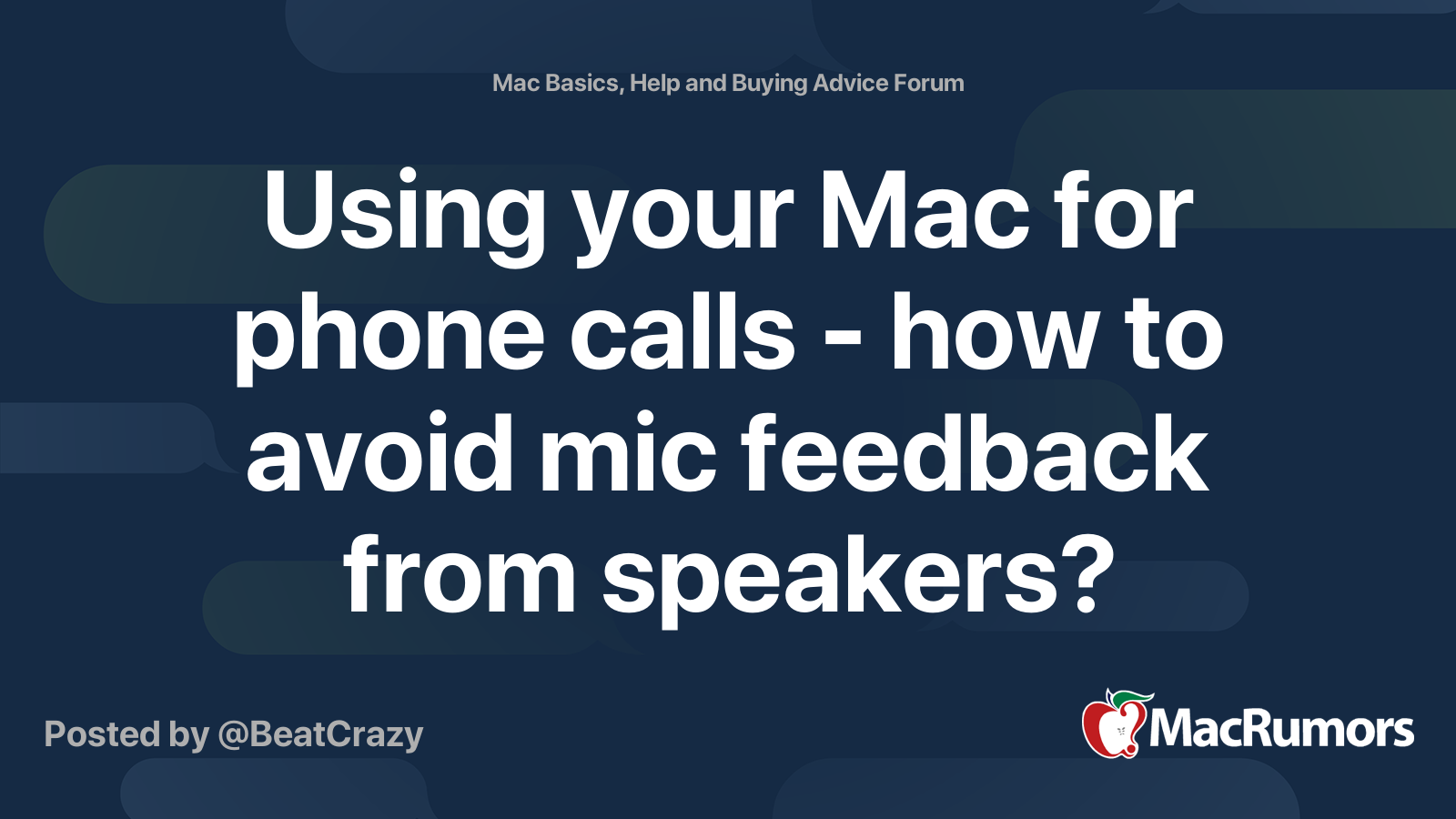 Mac Basics, Help and Buying Advice Forum

Using your Mac for phone calls - how to avoid mic feedback from speakers?

Posted by @BeatCrazy

MacRumors